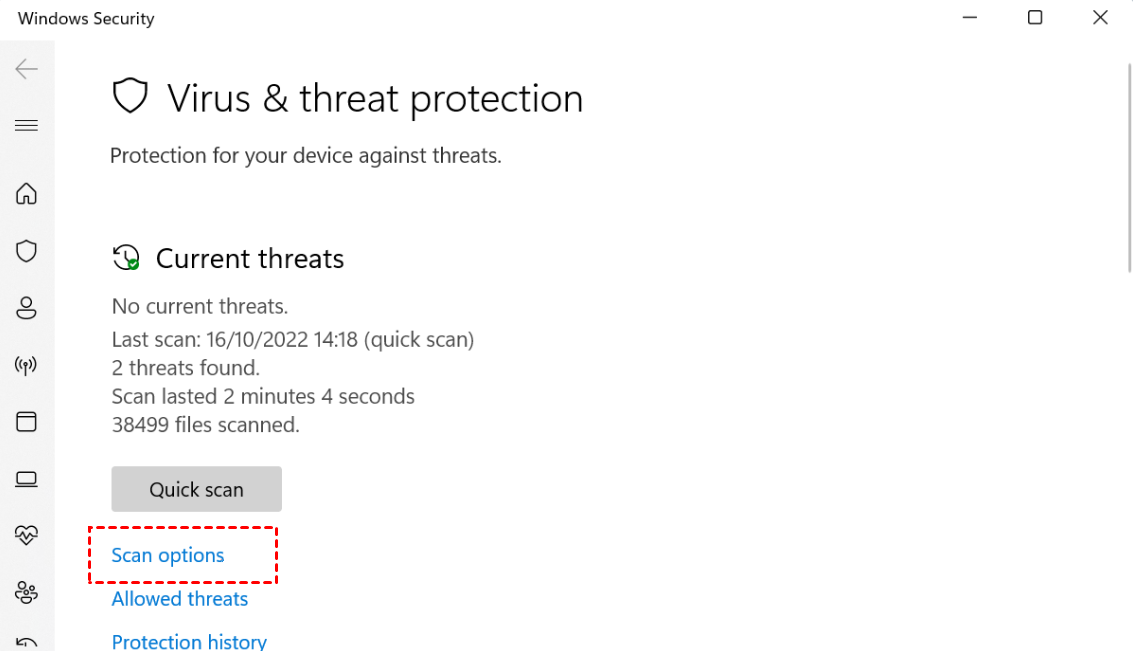 Windows Security

Virus & threat protection

Protection for your device against threats.

Current threats

No current threats.
Last scan: 16/10/2022 14:18 (quick scan)
2 threats found.
Scan lasted 2 minutes 4 seconds
38499 files scanned.

Quick scan

Scan options

Allowed threats

Protection history